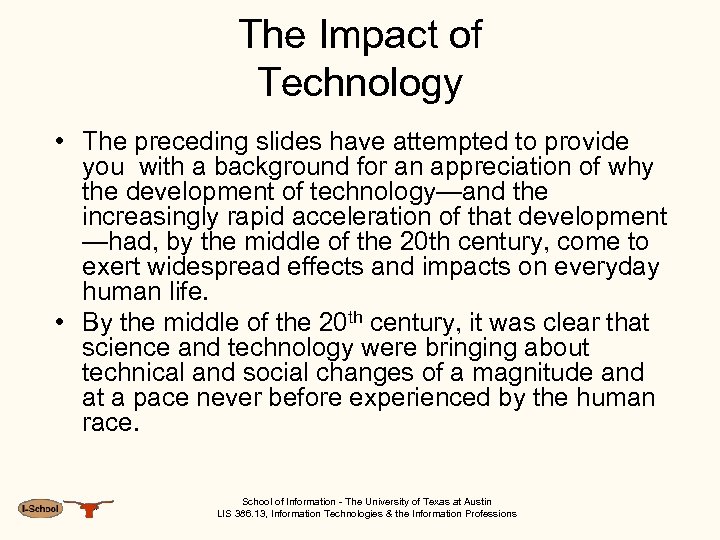 The Impact of Technology

• The preceding slides have attempted to provide you with a background for an appreciation of why the development of technology—and the increasingly rapid acceleration of that development—had, by the middle of the 20th century, come to exert widespread effects and impacts on everyday human life.

• By the middle of the 20$^{th}$ century, it was clear that science and technology were bringing about technical and social changes of a magnitude and at a pace never before experienced by the human race.

I-School

School of Information - The University of Texas at Austin
LIS 386.13, Information Technologies & the Information Professions